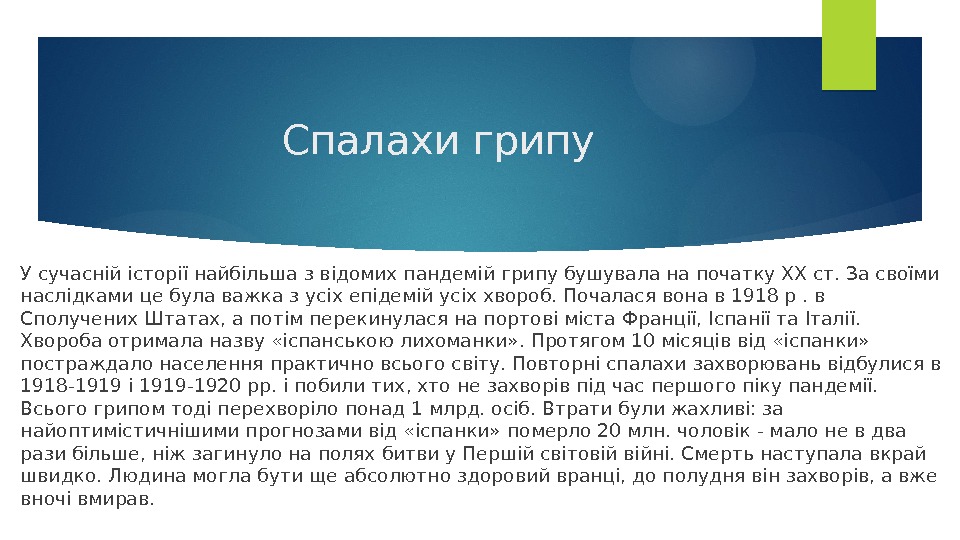 Спалахи грипу

У сучасній історії найбільша з відомих пандемій грипу бушувала на початку XX ст. За своїми наслідками це була важка з усіх епідемій усіх хвороб. Почалася вона в 1918 р . в Сполучених Штатах, а потім перекинулася на портові міста Франції, Іспанії та Італії. Хвороба отримала назву «іспанською лихоманки». Протягом 10 місяців від «іспанки» постраждало населення практично всього світу. Повторні спалахи захворювань відбулися в 1918-1919 і 1919-1920 рр. і побили тих, хто не захворів під час першого піку пандемії. Всього грипом тоді перехворіло понад 1 млрд. осіб. Втрати були жахливі: за найоптимістичнішими прогнозами від «іспанки» померло 20 млн. чоловік - мало не в два рази більше, ніж загинуло на полях битви у Першій світовій війні. Смерть наступала вкрай швидко. Людина могла бути ще абсолютно здоровий вранці, до полудня він захворів, а вже вночі вмирав.